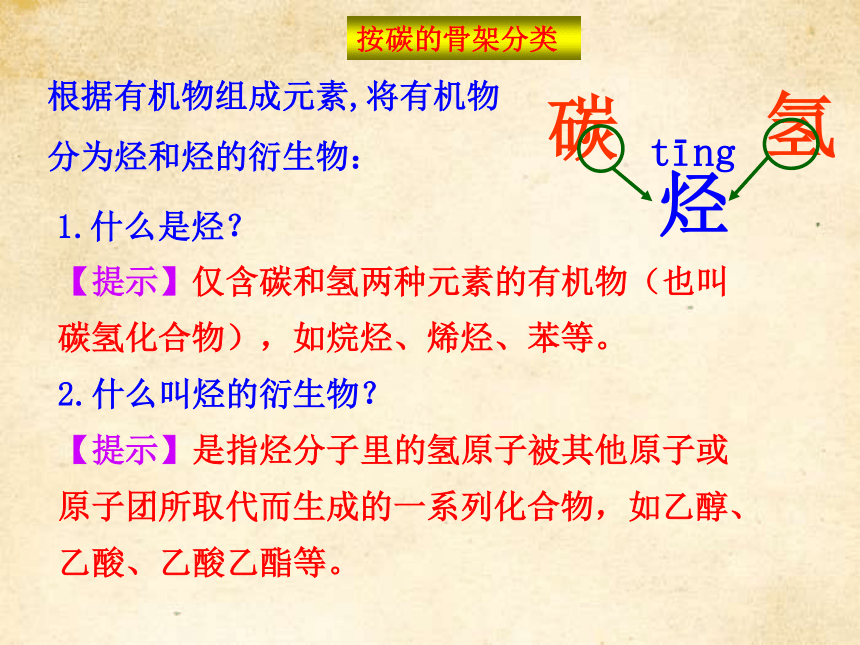 按碳的骨架分类

根据有机物组成元素,将有机物分为烃和烃的衍生物:

碳 氢
tīng
烃

1.什么是烃?

【提示】仅含碳和氢两种元素的有机物（也叫碳氢化合物），如烷烃、烯烃、苯等。

2.什么叫烃的衍生物?

【提示】是指烃分子里的氢原子被其他原子或原子团所取代而生成的一系列化合物，如乙醇、乙酸、乙酸乙酯等。